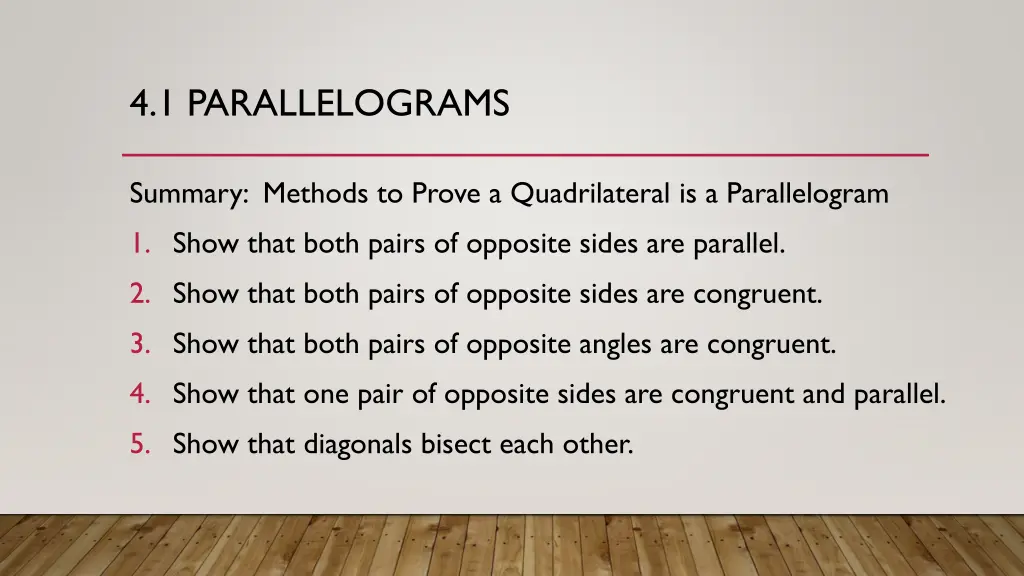 4.1 PARALLELOGRAMS

Summary: Methods to Prove a Quadrilateral is a Parallelogram

1. Show that both pairs of opposite sides are parallel.
2. Show that both pairs of opposite sides are congruent.
3. Show that both pairs of opposite angles are congruent.
4. Show that one pair of opposite sides are congruent and parallel.
5. Show that diagonals bisect each other.